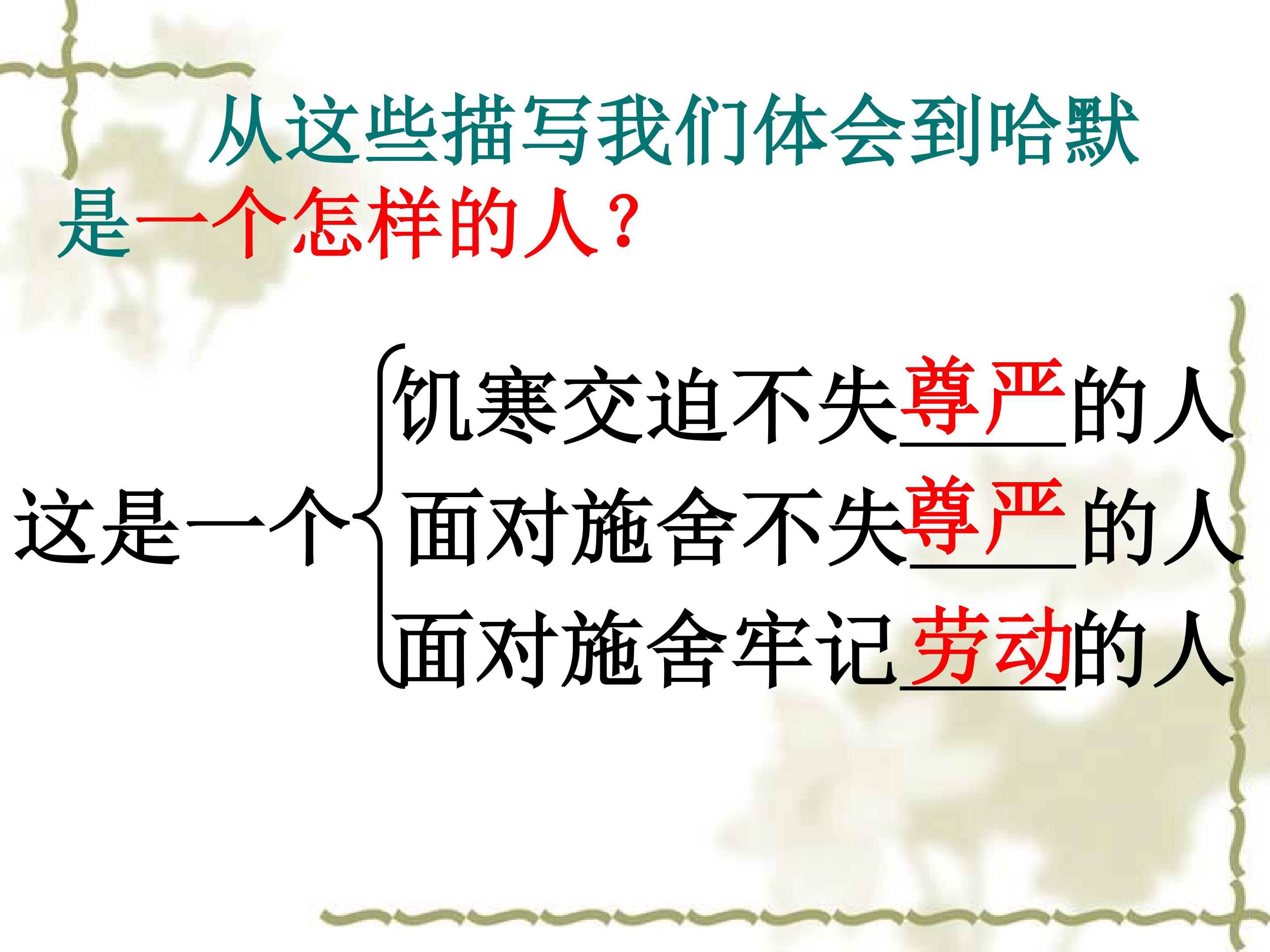 从这些描写我们体会到哈默是一个怎样的人？

这是一个
饥寒交迫不失尊严的人
面对施舍不失尊严的人
面对施舍牢记劳动的人